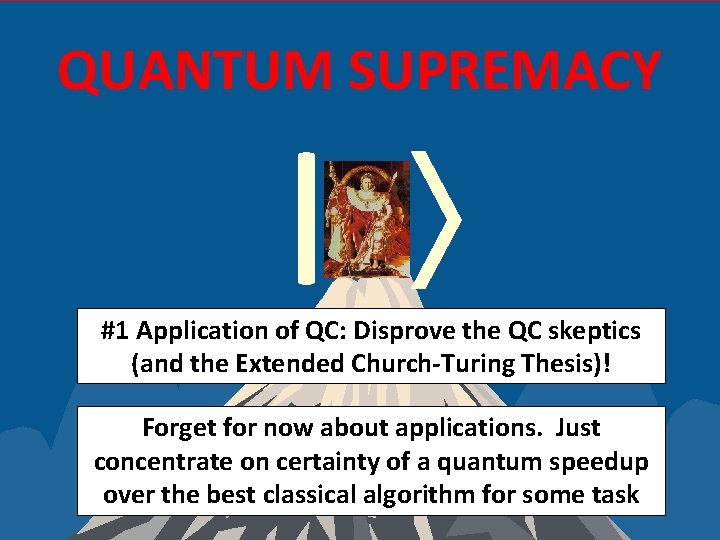 QUANTUM SUPREMACY

#1 Application of QC: Disprove the QC skeptics (and the Extended Church-Turing Thesis)!

Forget for now about applications. Just concentrate on certainty of a quantum speedup over the best classical algorithm for some task